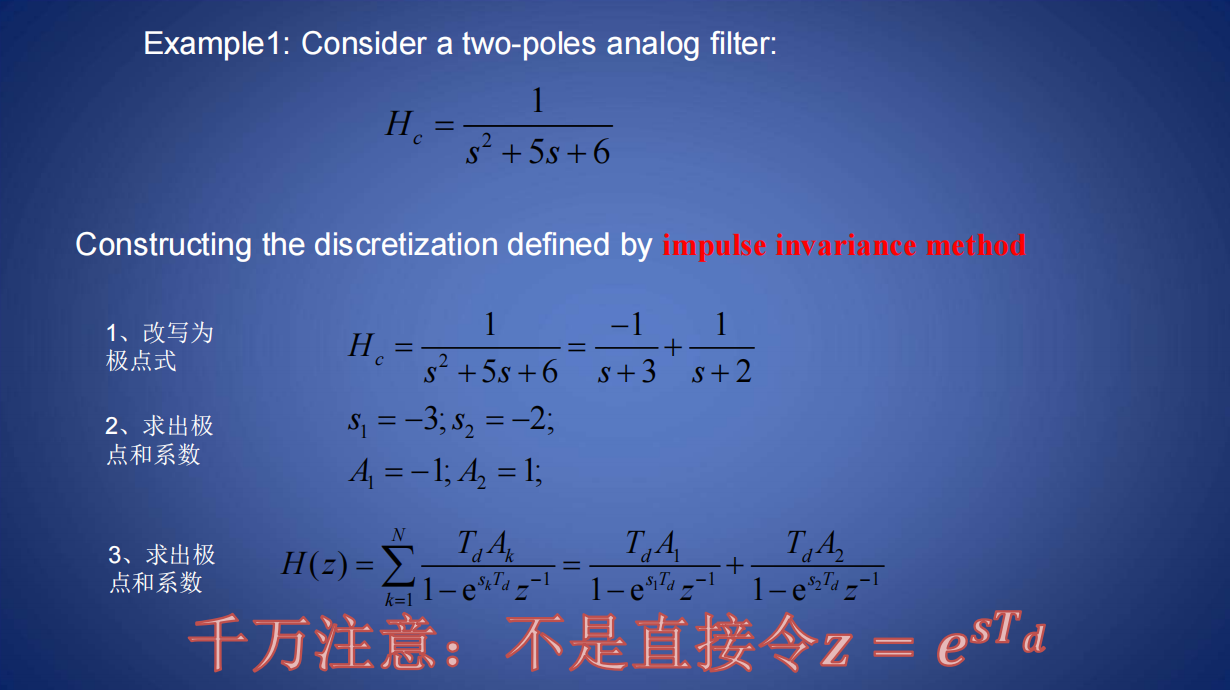 Example1: Consider a two-poles analog filter:

$H_c = \frac{1}{s^2+5s+6}$

Constructing the discretization defined by impulse invariance method

1、改写为极点式

$H_c = \frac{1}{s^2+5s+6} = \frac{-1}{s+3} + \frac{1}{s+2}$

2、求出极点和系数

$s_1 = -3; s_2 = -2;$

$A_1 = -1; A_2 = 1;$

3、求出极点和系数

$H(z) = \sum_{k=1}^{N} \frac{T_d A_k}{1-e^{s_k T_d} z^{-1}} = \frac{T_d A_1}{1-e^{s_1 T_d} z^{-1}} + \frac{T_d A_2}{1-e^{s_2 T_d} z^{-1}}$

千万注意：不是直接令$z = e^{sT_d}$